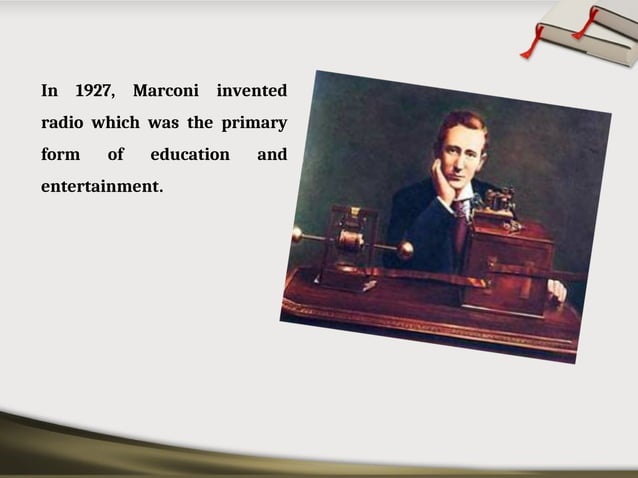 In 1927, Marconi invented radio which was the primary form of education and entertainment.